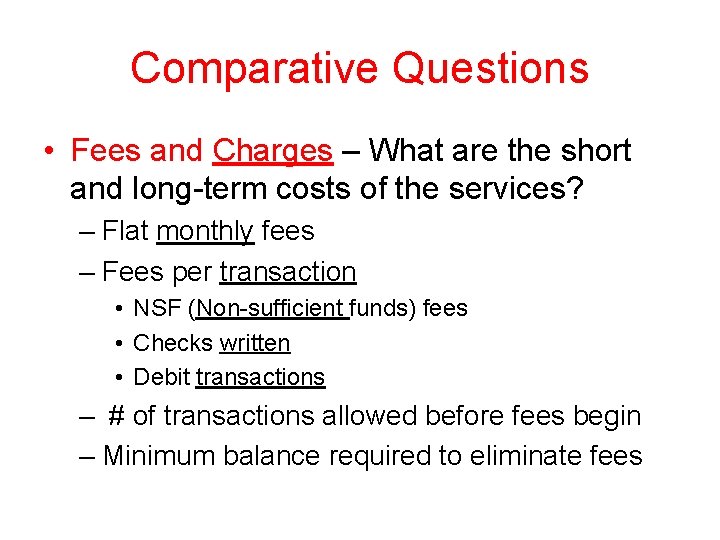 Comparative Questions

• Fees and Charges – What are the short and long-term costs of the services?
– Flat monthly fees
– Fees per transaction
• NSF (Non-sufficient funds) fees
• Checks written
• Debit transactions
– # of transactions allowed before fees begin
– Minimum balance required to eliminate fees